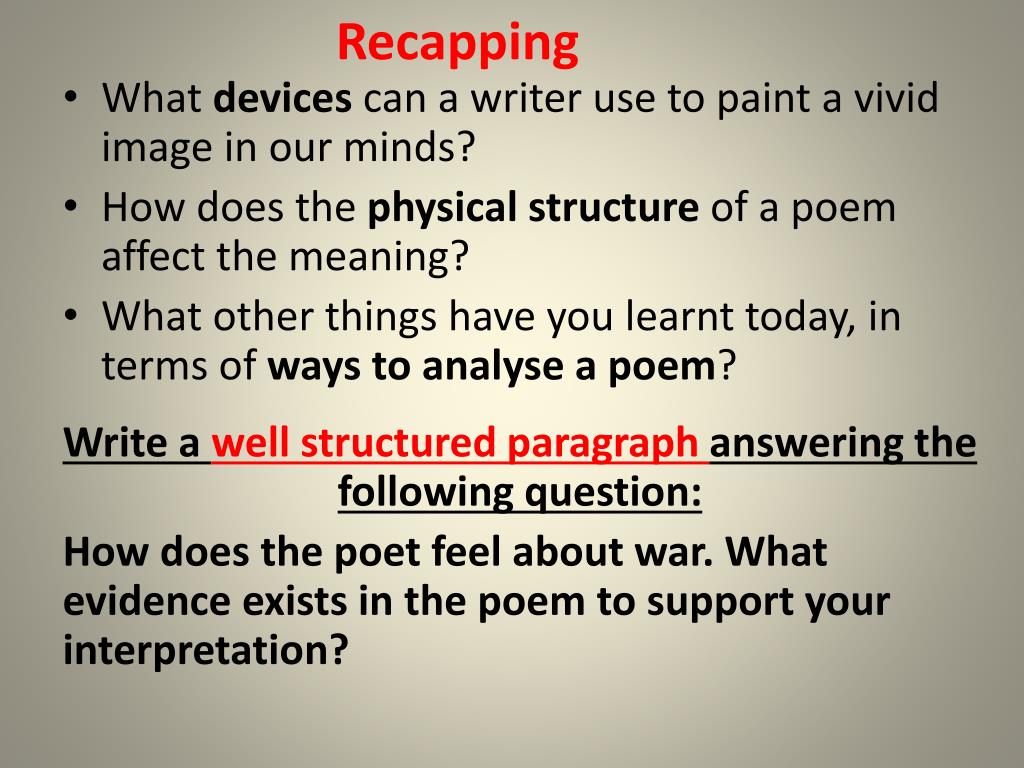 Recapping

• What devices can a writer use to paint a vivid image in our minds?
• How does the physical structure of a poem affect the meaning?
• What other things have you learnt today, in terms of ways to analyse a poem?

Write a well structured paragraph answering the following question:

How does the poet feel about war. What evidence exists in the poem to support your interpretation?